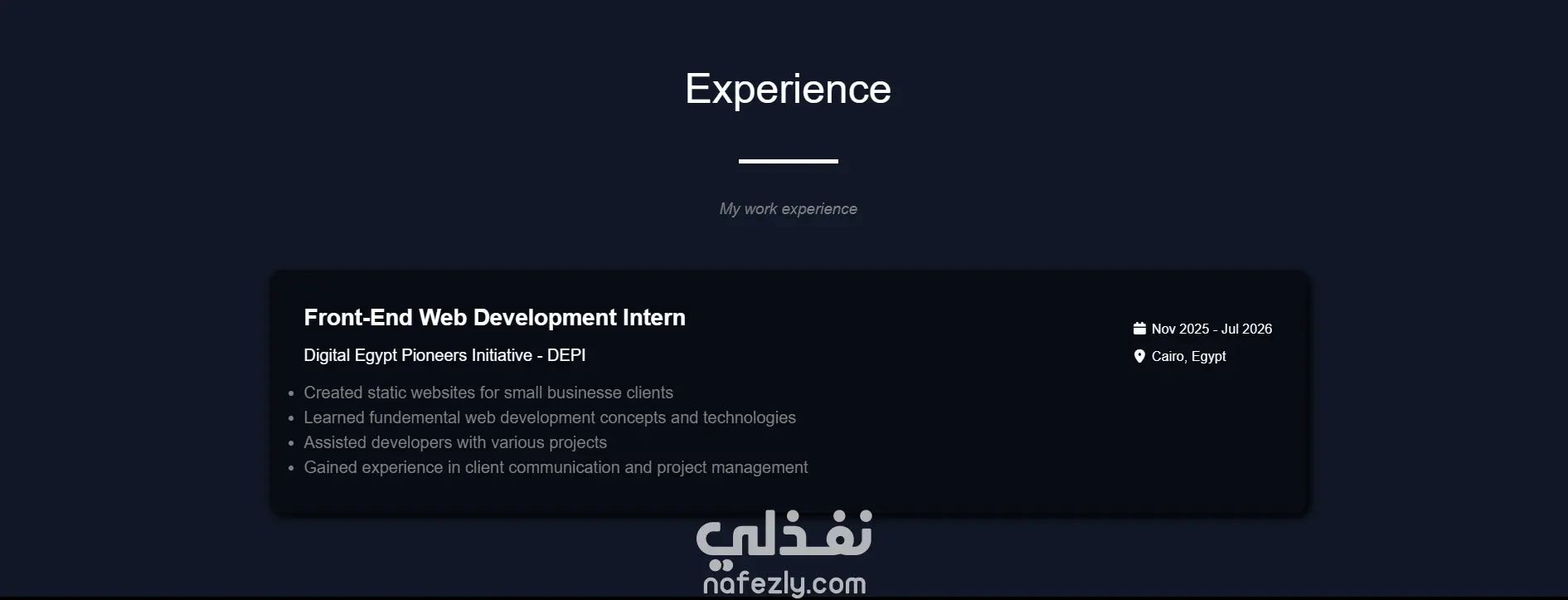 Experience

My work experience

Front-End Web Development Intern

Digital Egypt Pioneers Initiative - DEPI

Nov 2025 - Jul 2026
Cairo, Egypt

- Created static websites for small businesse clients
- Learned fundemental web development concepts and technologies
- Assisted developers with various projects
- Gained experience in client communication and project management

نفذلي
nafezly.com